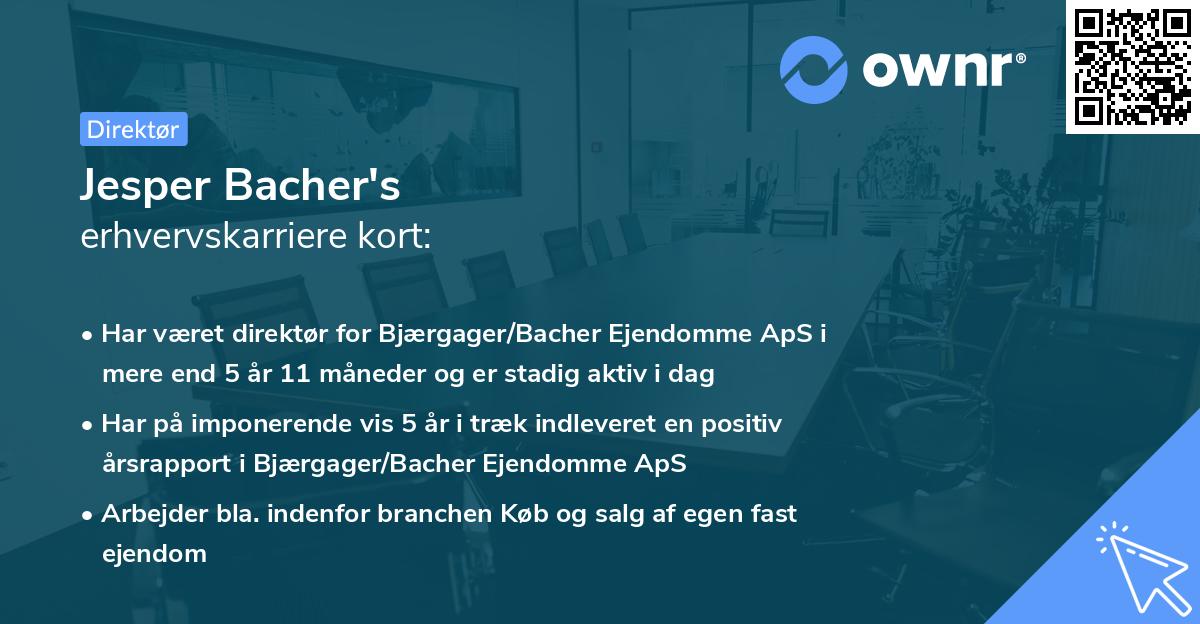 ownr®

Direktør

Jesper Bacher's
erhvervskarriere kort:

• Har været direktør for Bjærgager/Bacher Ejendomme ApS i mere end 5 år 11 måneder og er stadig aktiv i dag

• Har på imponerende vis 5 år i træk indleveret en positiv årsrapport i Bjærgager/Bacher Ejendomme ApS

• Arbejder bla. indenfor branchen Køb og salg af egen fast ejendom